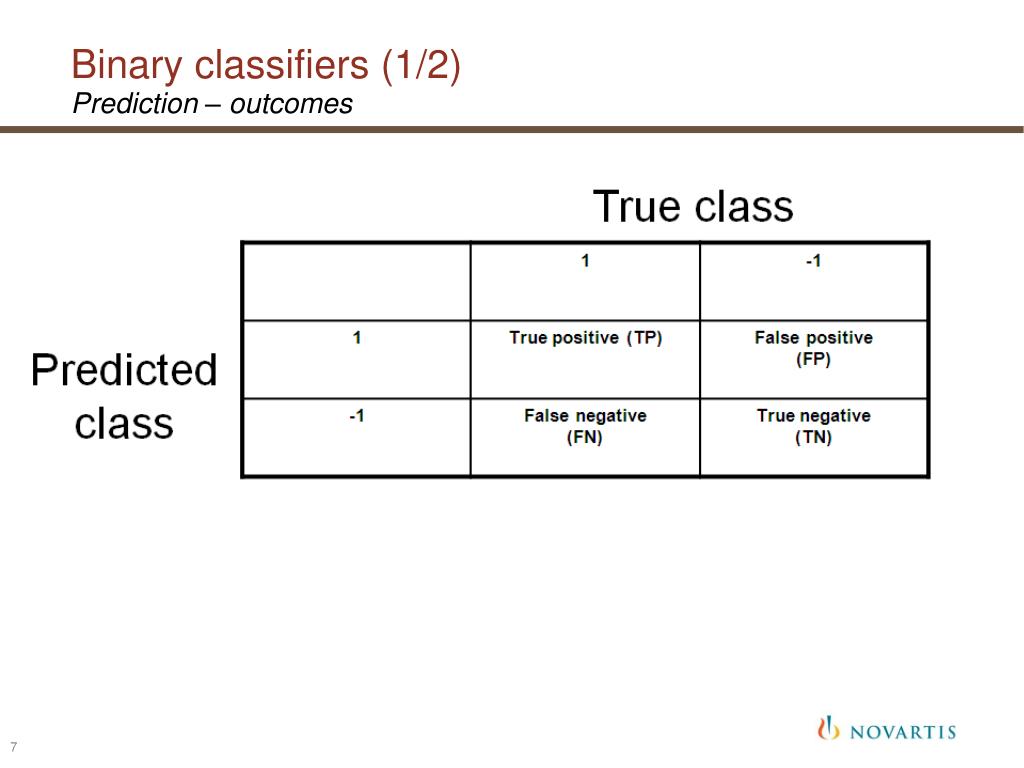 Binary classifiers (1/2)
Prediction – outcomes

True class

Predicted class

| | 1 | -1 |
|---|---|---|
| 1 | True positive (TP) | False positive (FP) |
| -1 | False negative (FN) | True negative (TN) |

7

NOVARTIS